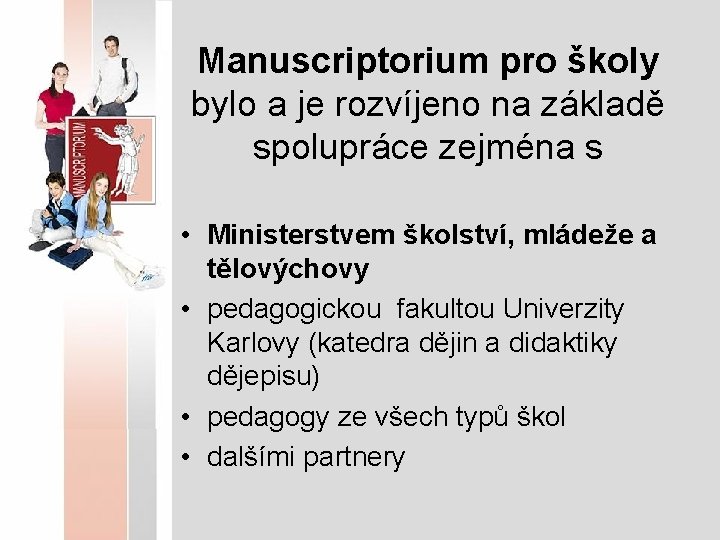 MANUSCRIPTORIUM

Manuscriptorium pro školy bylo a je rozvíjeno na základě spolupráce zejména s

• Ministerstvem školství, mládeže a tělovýchovy
• pedagogickou fakultou Univerzity Karlovy (katedra dějin a didaktiky dějepisu)
• pedagogy ze všech typů škol
• dalšími partnery